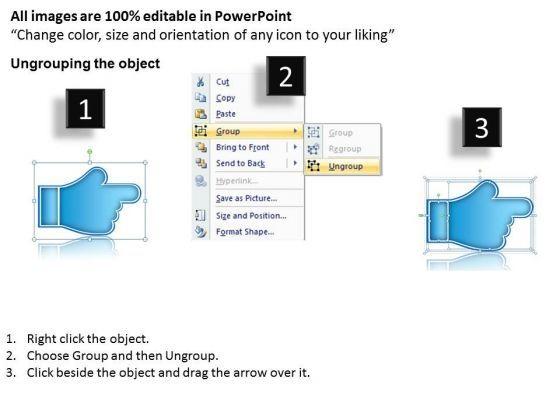 All images are 100% editable in PowerPoint
“Change color, size and orientation of any icon to your liking”

Ungrouping the object

1

2

Cut
Copy
Paste
Group
Bring to Front
Send to Back
Hyperlink...
Save as Picture...
Size and Position...
Format Shape...

Group
Regroup
Ungroup

3

1. Right click the object.
2. Choose Group and then Ungroup.
3. Click beside the object and drag the arrow over it.